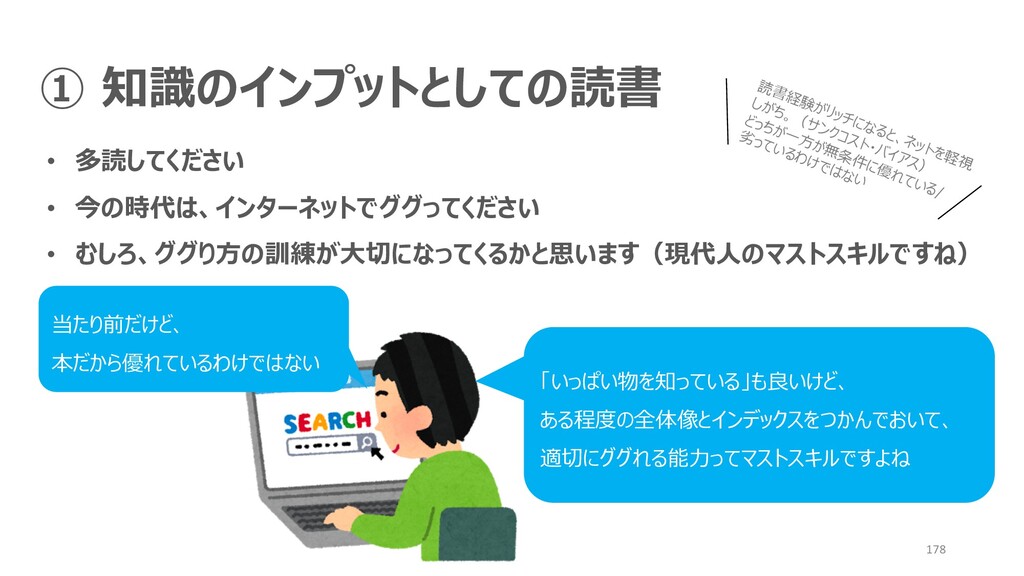 ① 知識のインプットとしての読書

読書経験がリッチになると、ネットを軽視しがち。（サンクコスト・バイアス）
どっちが一方が無条件に優れている／劣っているわけではない

• 多読してください
• 今の時代は、インターネットでググってください
• むしろ、ググり方の訓練が大切になってくるかと思います（現代人のマストスキルですね）

当たり前だけど、
本だから優れているわけではない

SEARCH

「いっぱい物を知っている」も良いけど、
ある程度の全体像とインデックスをつかんでおいて、
適切にググれる能力ってマストスキルですよね

178